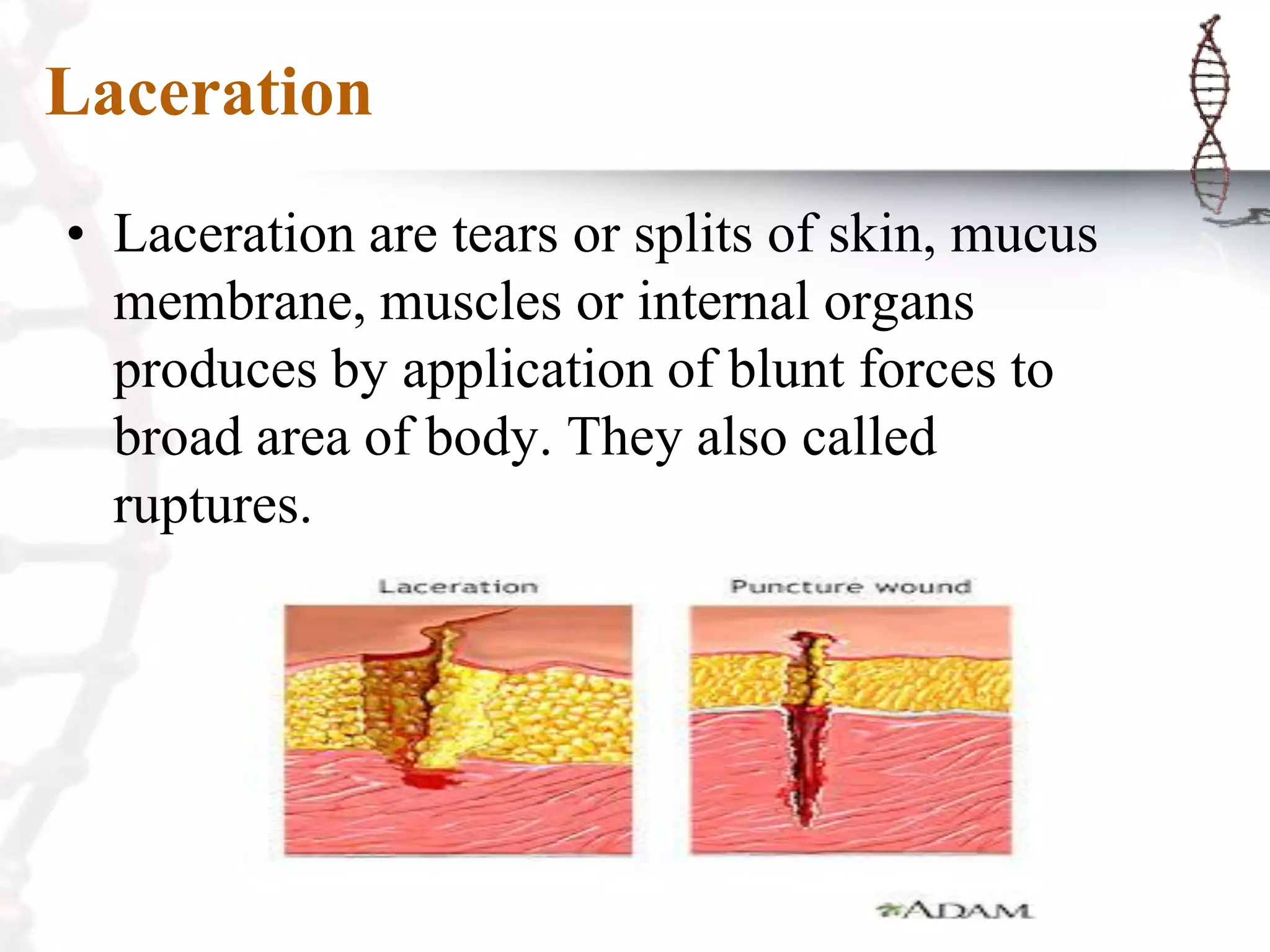 Laceration

• Laceration are tears or splits of skin, mucus membrane, muscles or internal organs produces by application of blunt forces to broad area of body. They also called ruptures.

Laceration

Puncture wound

ADAM